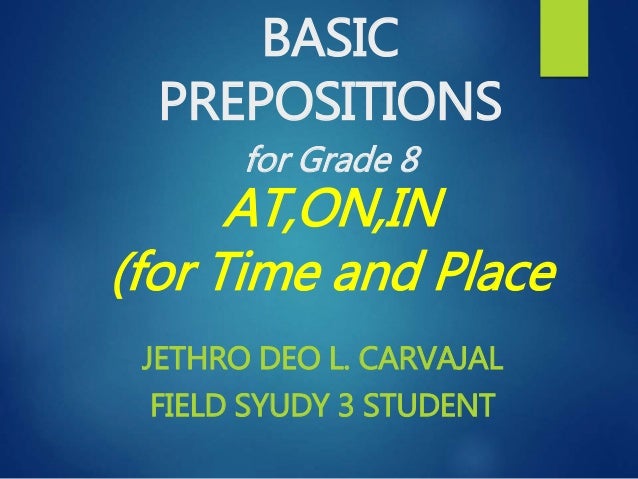 BASIC PREPOSITIONS

for Grade 8

AT,ON,IN

(for Time and Place

JETHRO DEO L. CARVAJAL

FIELD SYUDY 3 STUDENT